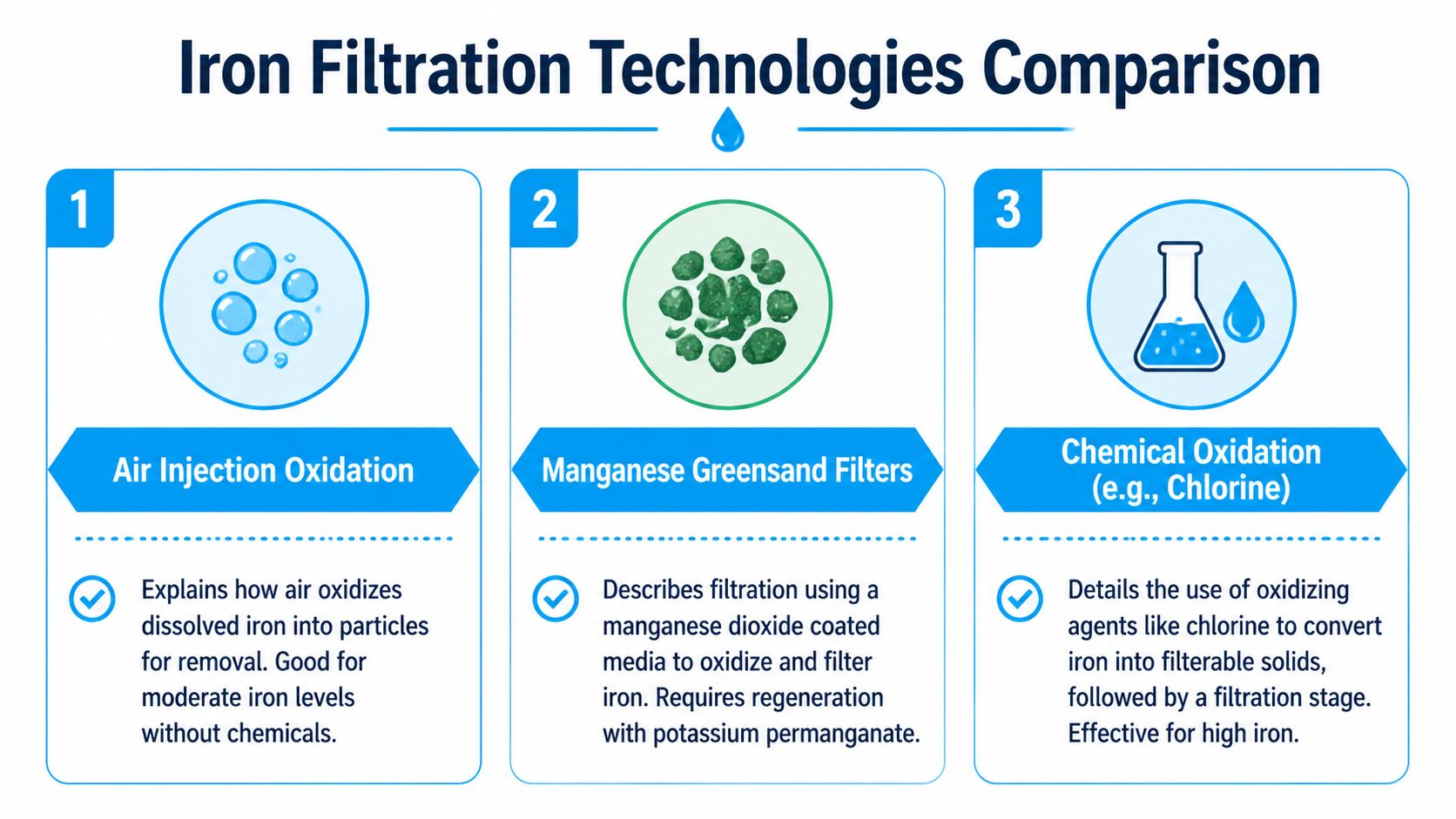 Iron Filtration Technologies Comparison

1

Air Injection Oxidation

Explains how air oxidizes dissolved iron into particles for removal. Good for moderate iron levels without chemicals.

2

Manganese Greensand Filters

Describes filtration using a manganese dioxide coated media to oxidize and filter iron. Requires regeneration with potassium permanganate.

3

Chemical Oxidation (e.g., Chlorine)

Details the use of oxidizing agents like chlorine to convert iron into filterable solids, followed by a filtration stage. Effective for high iron.